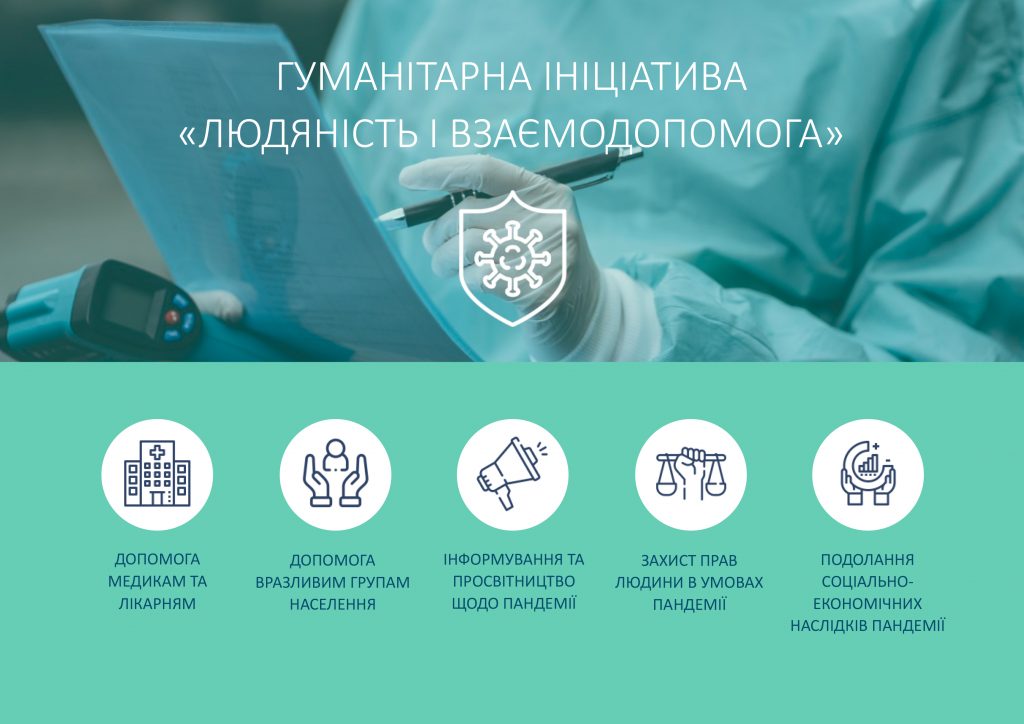 ГУМАНІТАРНА ІНІЦІАТИВА
«ЛЮДЯНІСТЬ І ВЗАЄМОДОПОМОГА»

ДОПОМОГА МЕДИКАМ ТА ЛІКАРНЯМ

ДОПОМОГА ВРАЗЛИВИМ ГРУПАМ НАСЕЛЕННЯ

ІНФОРМУВАННЯ ТА ПРОСВІТНИЦТВО ЩОДО ПАНДЕМІЇ

ЗАХИСТ ПРАВ ЛЮДИНИ В УМОВАХ ПАНДЕМІЇ

ПОДОЛАННЯ СОЦІАЛЬНО-ЕКОНОМІЧНИХ НАСЛІДКІВ ПАНДЕМІЇ